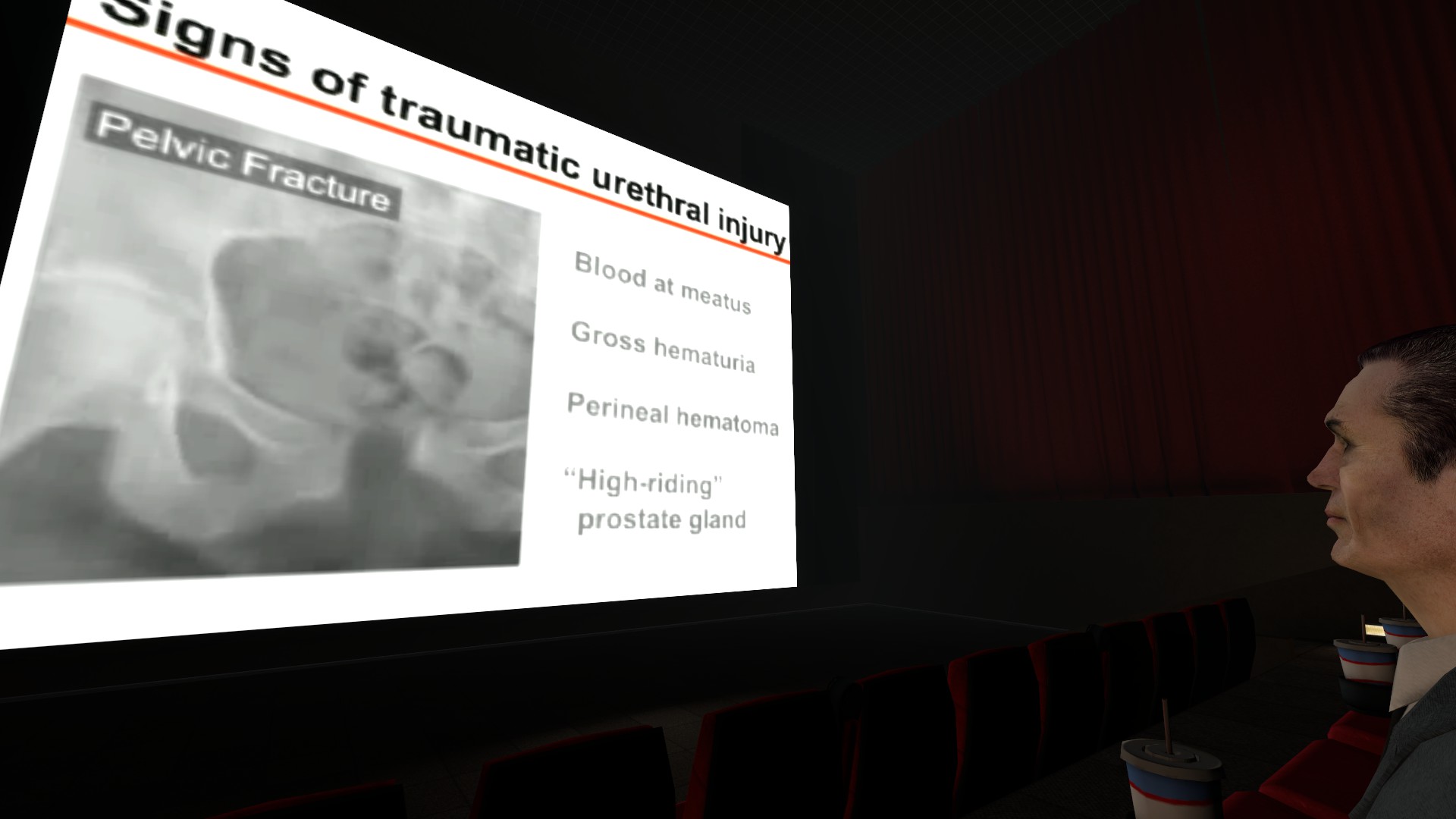 Signs of traumatic urethral injury

Pelvic Fracture

Blood at meatus

Gross hematuria

Perineal hematoma

"High-riding" prostate gland